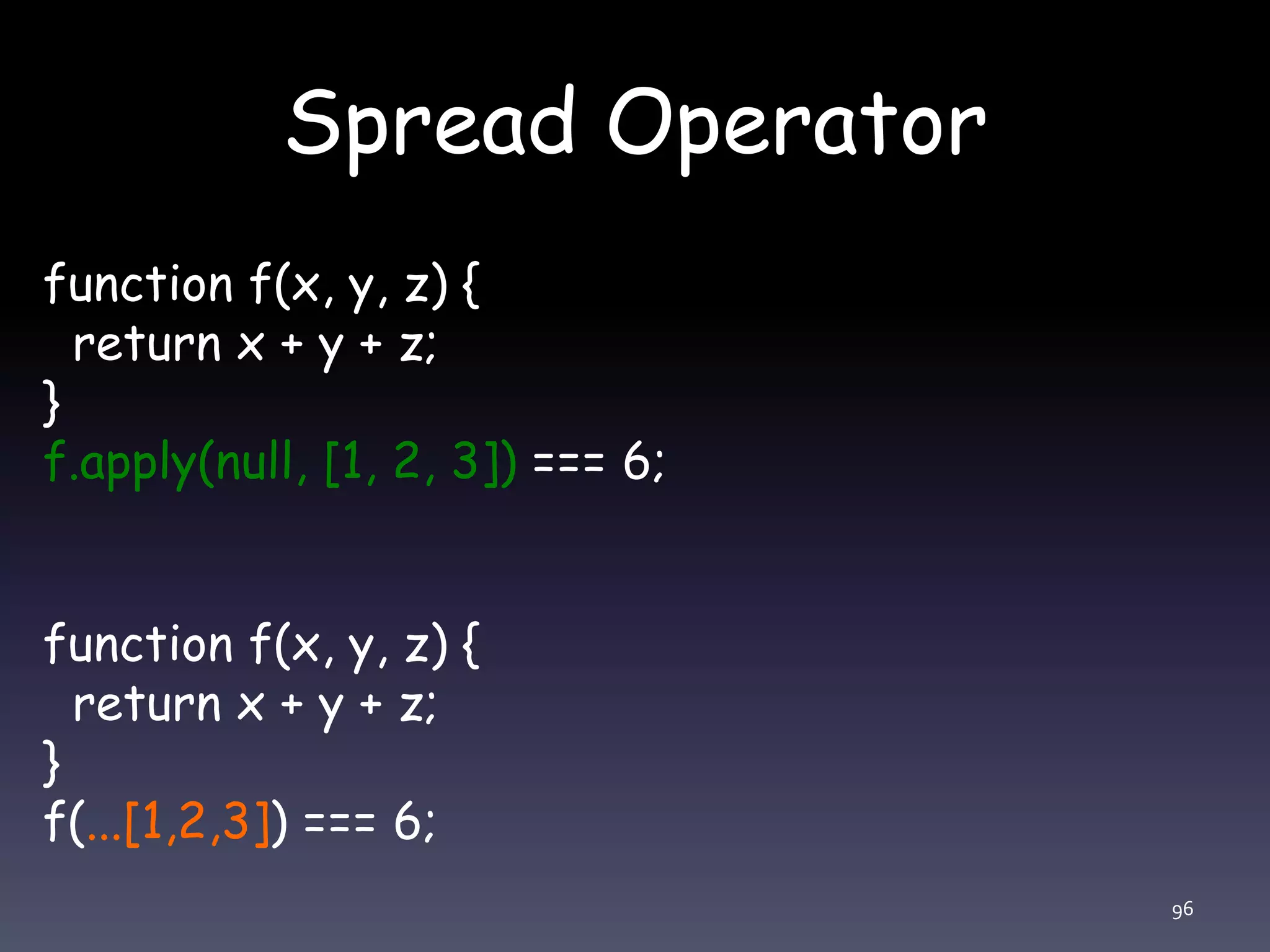 Spread Operator

function f(x, y, z) {
  return x + y + z;
}
f.apply(null, [1, 2, 3]) === 6;

function f(x, y, z) {
  return x + y + z;
}
f(...[1,2,3]) === 6;

96